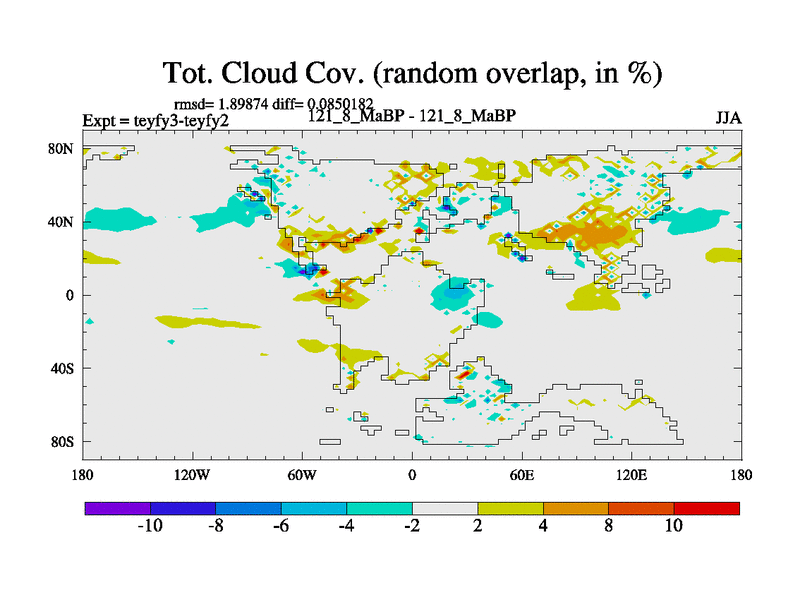 Tot. Cloud Cov. (random overlap, in %)

rmsd= 1.89874 diff= 0.0850182

Expt = teyfy3-teyfy2

121_8_MaBP - 121_8_MaBP

JJA

80N
40N
0
40S
80S

180
120W
60W
0
60E
120E
180

-10
-8
-6
-4
-2
2
4
8
10